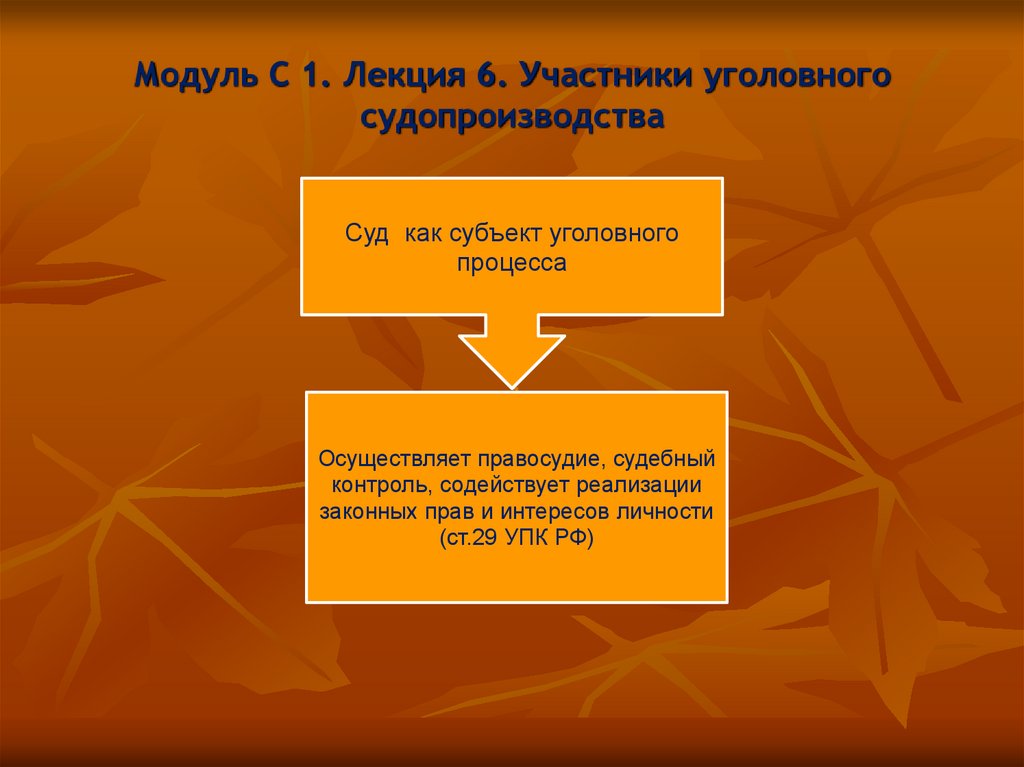 Модуль С 1. Лекция 6. Участники уголовного судопроизводства

Суд как субъект уголовного процесса

Осуществляет правосудие, судебный контроль, содействует реализации законных прав и интересов личности (ст.29 УПК РФ)